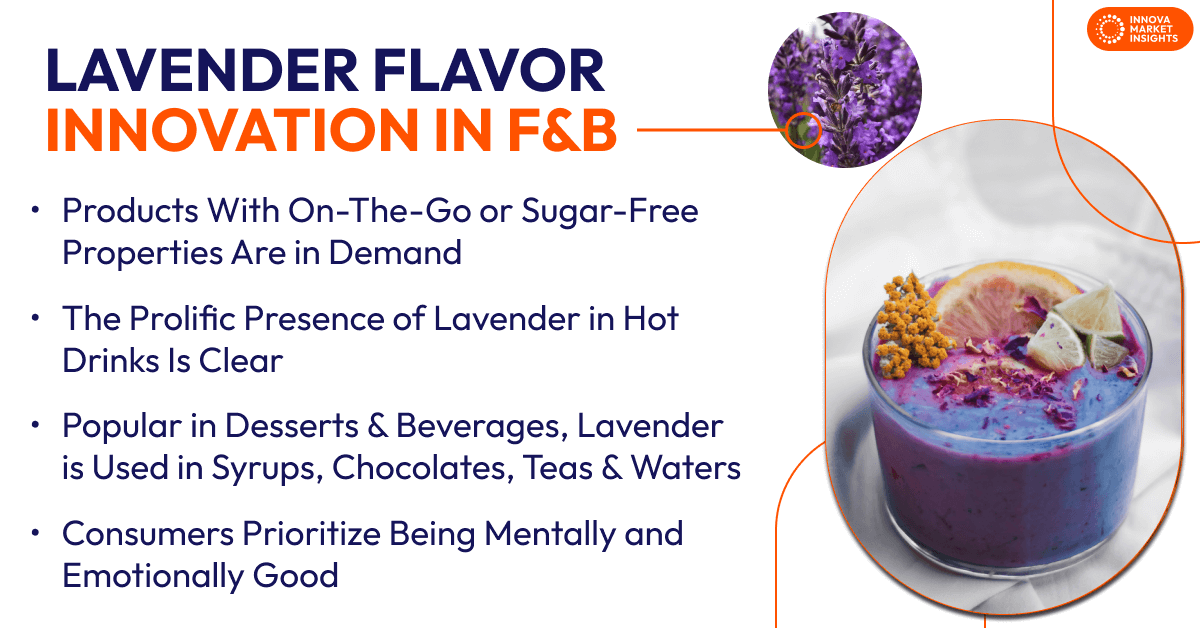 INNOVA MARKET INSIGHTS

LAVENDER FLAVOR
INNOVATION IN F&B

• Products With On-The-Go or Sugar-Free Properties Are in Demand

• The Prolific Presence of Lavender in Hot Drinks Is Clear

• Popular in Desserts & Beverages, Lavender is Used in Syrups, Chocolates, Teas & Waters

• Consumers Prioritize Being Mentally and Emotionally Good